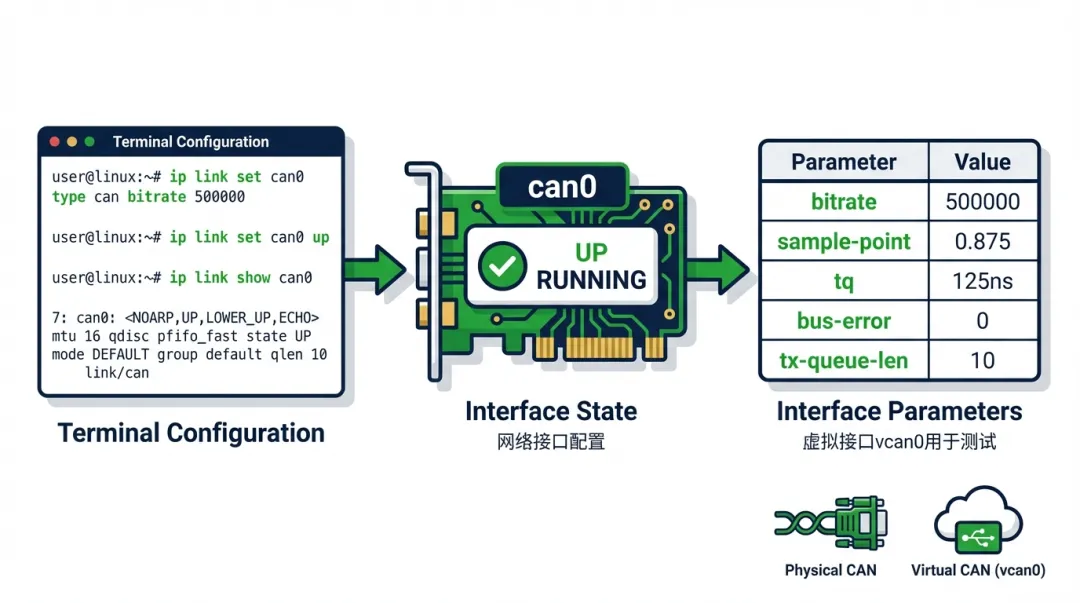 Terminal Configuration

user@linux:~# ip link set can0 type can bitrate 500000

user@linux:~# ip link set can0 up

user@linux:~# ip link show can0

7: can0: <NOARP,UP,LOWER_UP,ECHO> mtu 16 qdisc pfifo_fast state UP mode DEFAULT group default qlen 10
link/can

Terminal Configuration

can0

UP
RUNNING

Interface State
网络接口配置

| Parameter | Value |
|---|---|
| bitrate | 500000 |
| sample-point | 0.875 |
| tq | 125ns |
| bus-error | 0 |
| tx-queue-len | 10 |

Interface Parameters
虚拟接口vcan0用于测试

Physical CAN

Virtual CAN (vcan0)